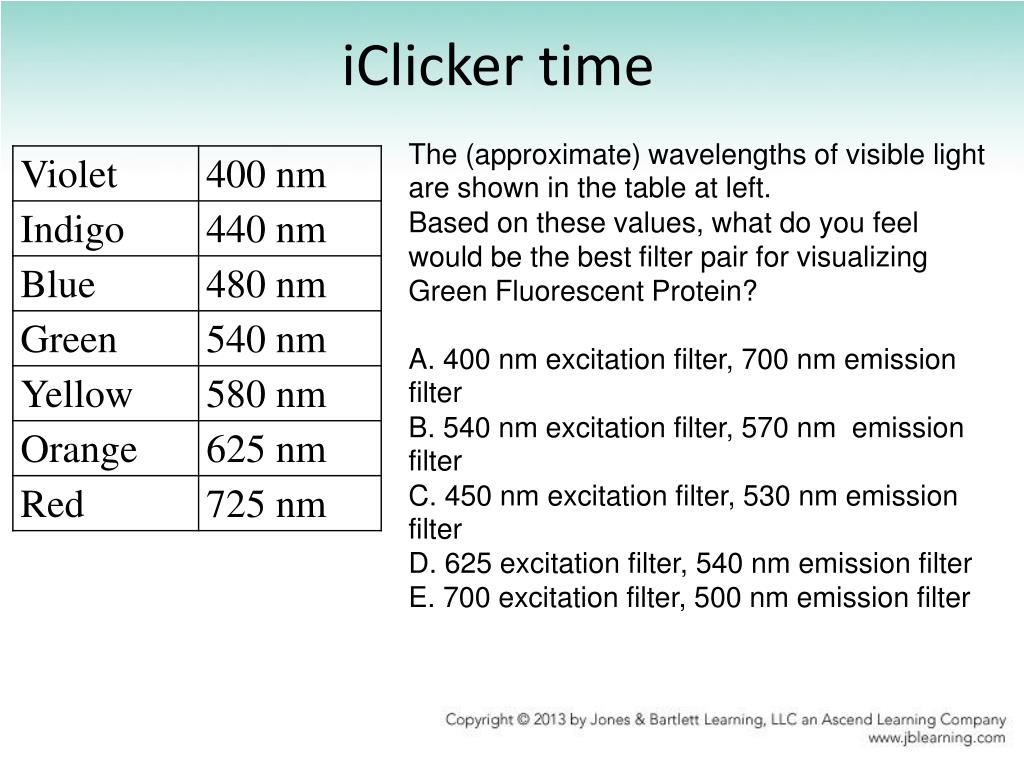 iClicker time

| Violet | 400 nm |
|---|---|
| Indigo | 440 nm |
| Blue | 480 nm |
| Green | 540 nm |
| Yellow | 580 nm |
| Orange | 625 nm |
| Red | 725 nm |

The (approximate) wavelengths of visible light are shown in the table at left.
Based on these values, what do you feel would be the best filter pair for visualizing Green Fluorescent Protein?

A. 400 nm excitation filter, 700 nm emission filter
B. 540 nm excitation filter, 570 nm emission filter
C. 450 nm excitation filter, 530 nm emission filter
D. 625 excitation filter, 540 nm emission filter
E. 700 excitation filter, 500 nm emission filter

Copyright © 2013 by Jones & Bartlett Learning, LLC an Ascend Learning Company
www.jblearning.com